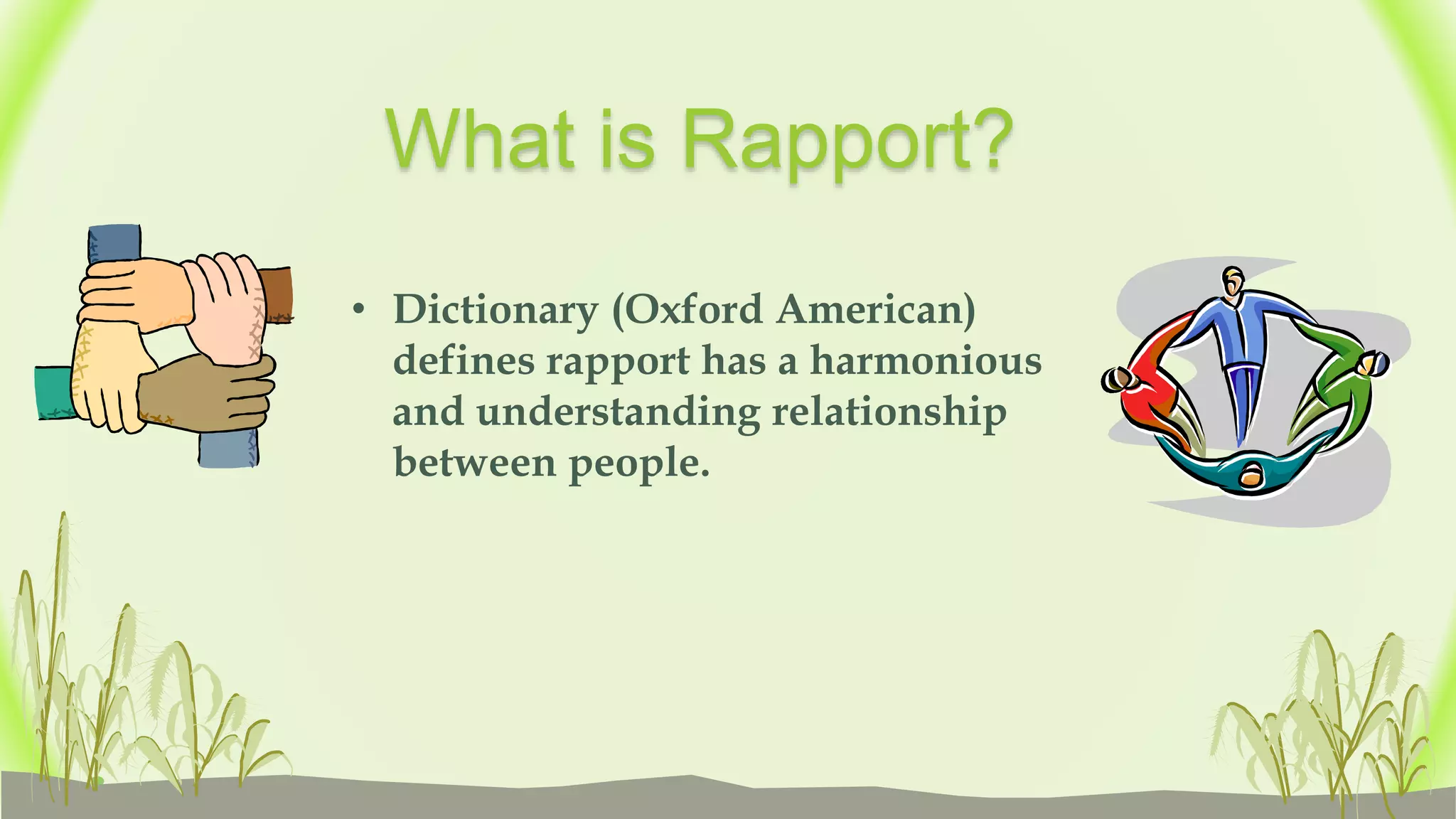 What is Rapport?

• Dictionary (Oxford American) defines rapport has a harmonious and understanding relationship between people.